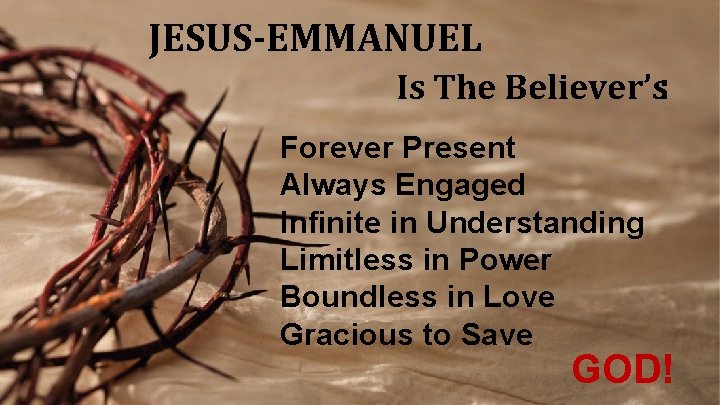 JESUS-EMMANUEL

Is The Believer's

Forever Present
Always Engaged
Infinite in Understanding
Limitless in Power
Boundless in Love
Gracious to Save

GOD!